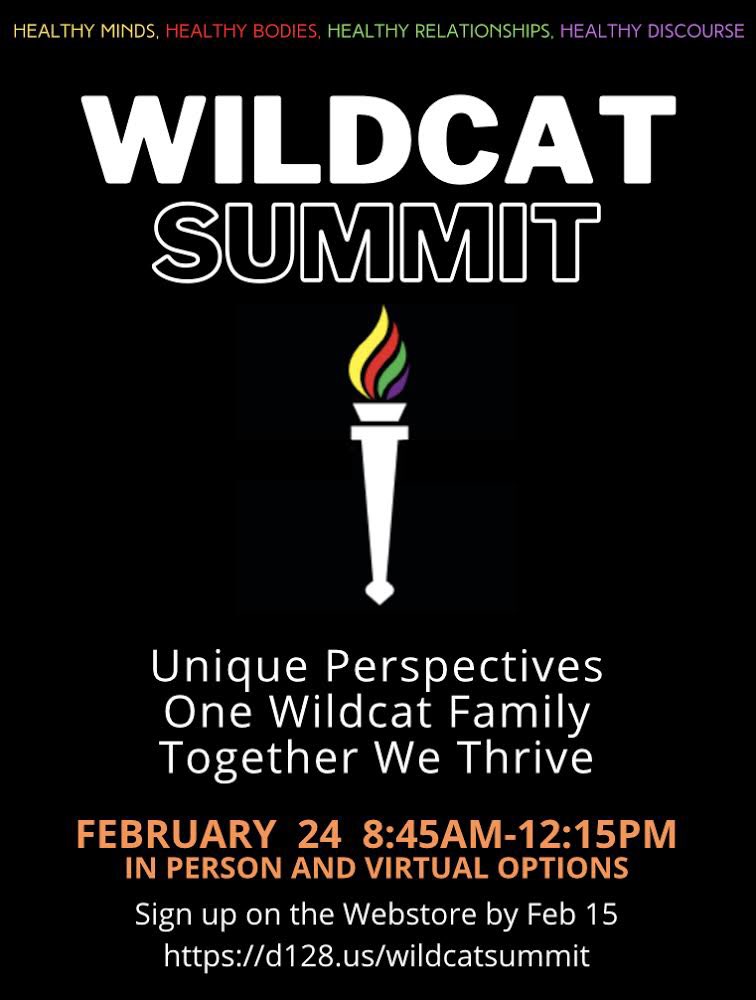 HEALTHY MINDS, HEALTHY BODIES, HEALTHY RELATIONSHIPS, HEALTHY DISCOURSE

WILDCAT SUMMIT

Unique Perspectives
One Wildcat Family
Together We Thrive

FEBRUARY 24 8:45AM-12:15PM
IN PERSON AND VIRTUAL OPTIONS

Sign up on the Webstore by Feb 15
https://d128.us/wildcatsummit